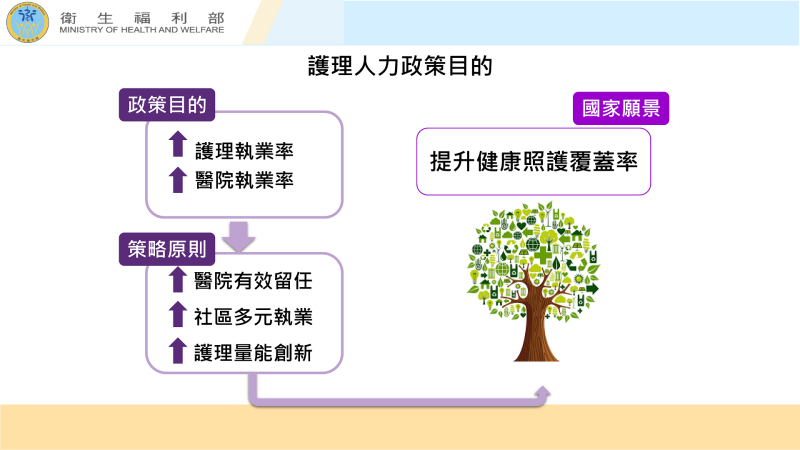 衛生福利部
MINISTRY OF HEALTH AND WELFARE

護理人力政策目的

政策目的
護理執業率
醫院執業率

策略原則
醫院有效留任
社區多元執業
護理量能創新

國家願景
提升健康照護覆蓋率